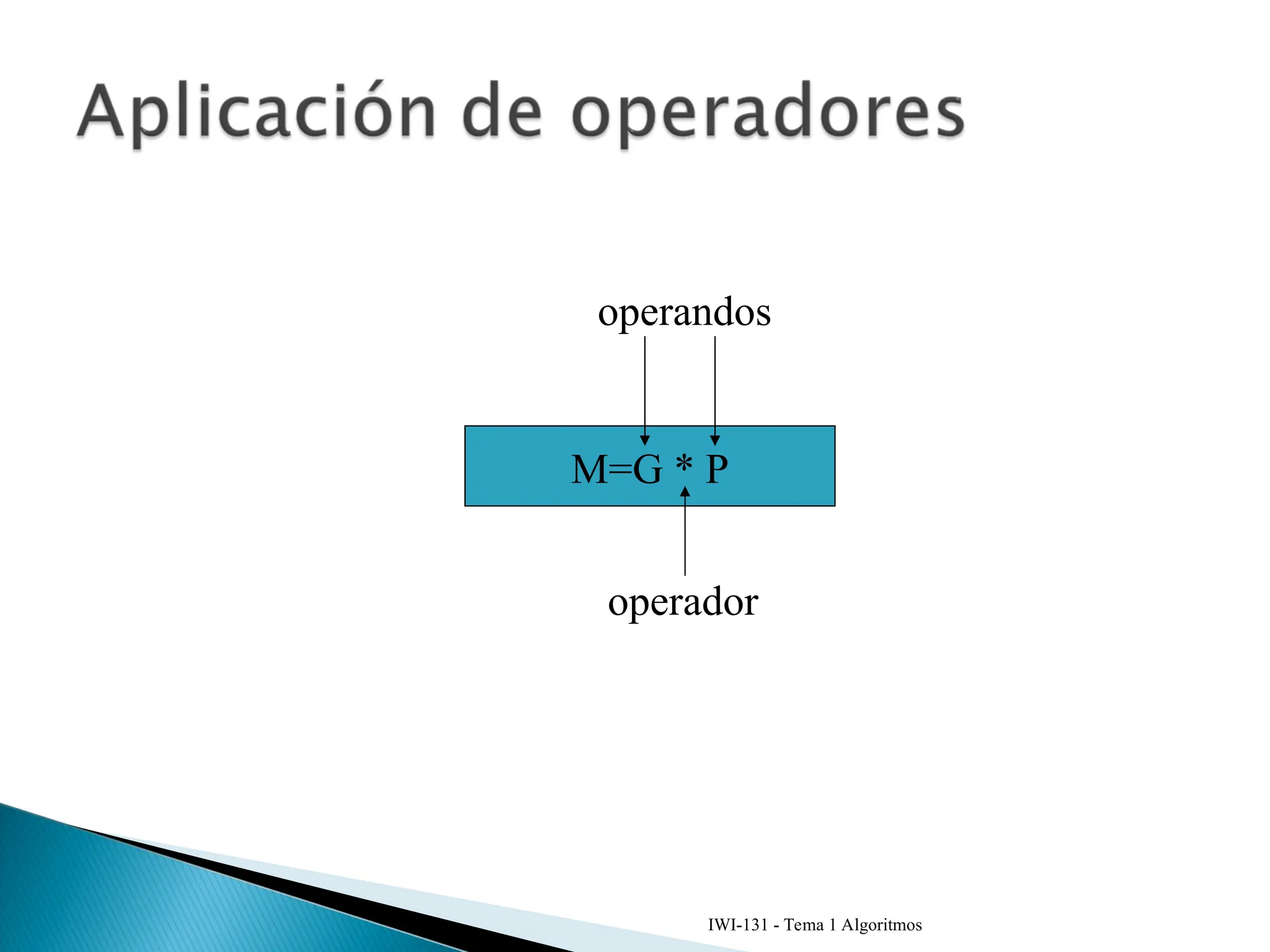 Aplicación de operadores

operandos

M=G * P

operador

IWI-131 - Tema 1 Algoritmos